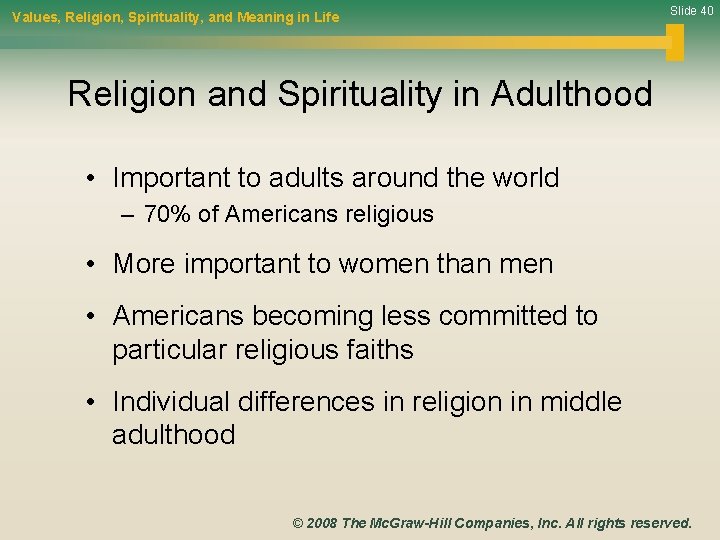 Values, Religion, Spirituality, and Meaning in Life

Slide 40

Religion and Spirituality in Adulthood

• Important to adults around the world
– 70% of Americans religious

• More important to women than men

• Americans becoming less committed to particular religious faiths

• Individual differences in religion in middle adulthood

© 2008 The McGraw-Hill Companies, Inc. All rights reserved.